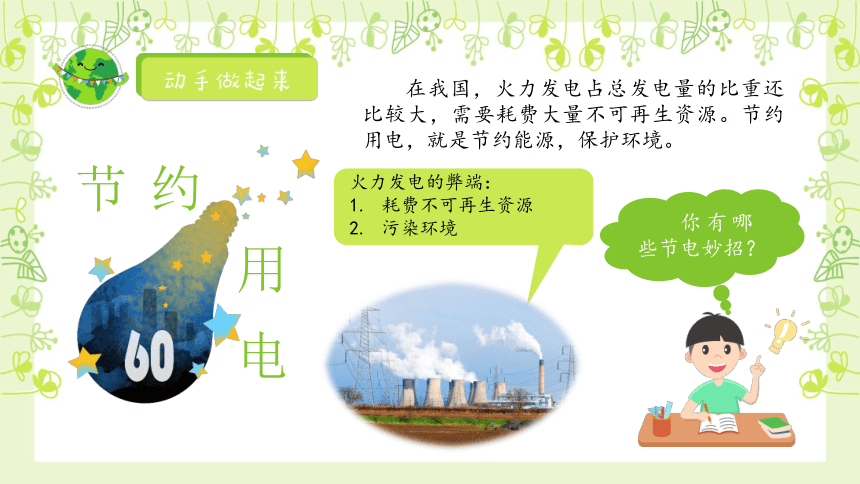 动手做起来

在我国，火力发电占总发电量的比重还比较大，需要耗费大量不可再生资源。节约用电，就是节约能源，保护环境。

节约用电

60

火力发电的弊端：
1. 耗费不可再生资源
2. 污染环境

你有哪些节电妙招？